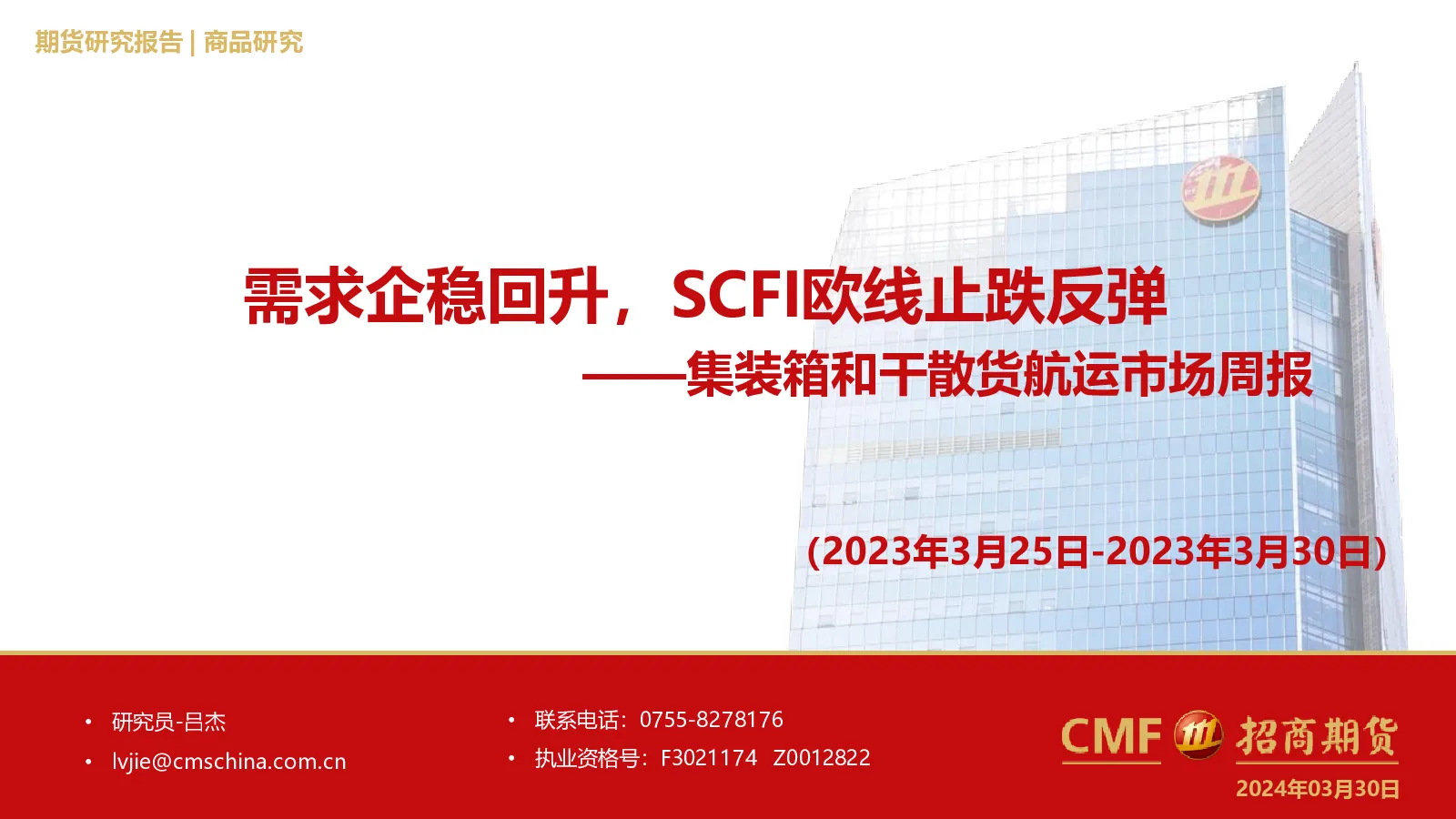 期货研究报告 | 商品研究

需求企稳回升，SCFI欧线止跌反弹

——集装箱和干散货航运市场周报

(2023年3月25日-2023年3月30日)

• 研究员-吕杰
• lvjie@cmschina.com.cn

• 联系电话：0755-8278176
• 执业资格号：F3021174 Z0012822

CMF 招商期货
2024年03月30日